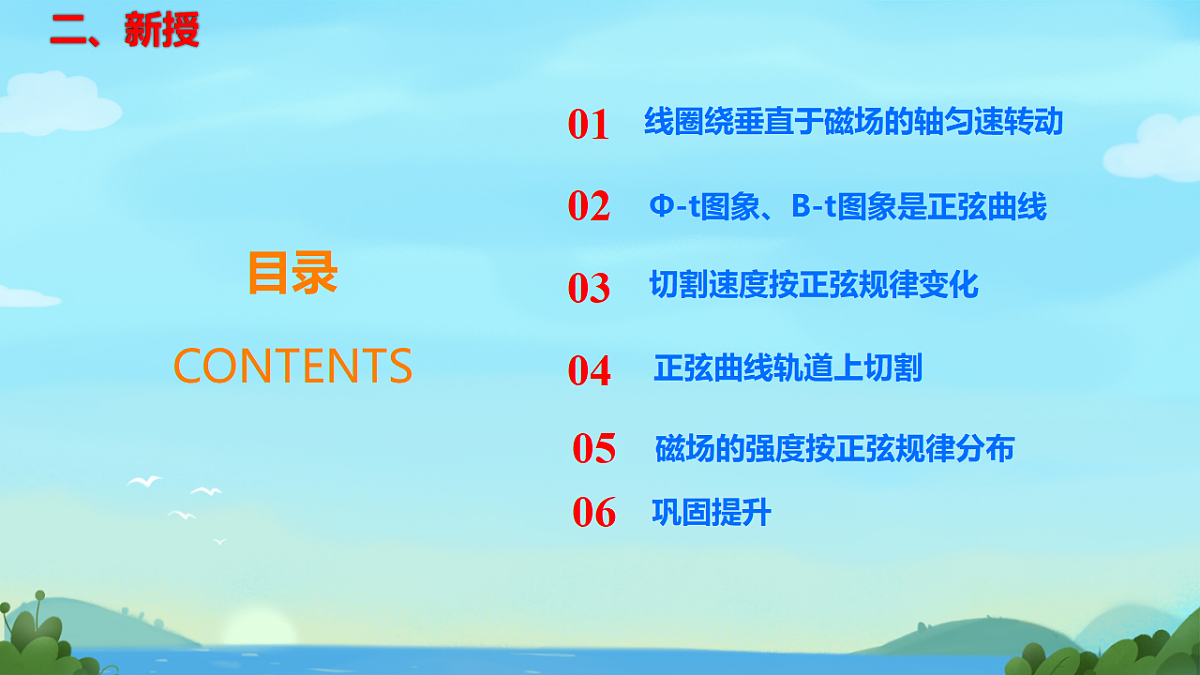 二、新授

目录

CONTENTS

01 线圈绕垂直于磁场的轴匀速转动

02 Φ-t图象、B-t图象是正弦曲线

03 切割速度按正弦规律变化

04 正弦曲线轨道上切割

05 磁场的强度按正弦规律分布

06 巩固提升